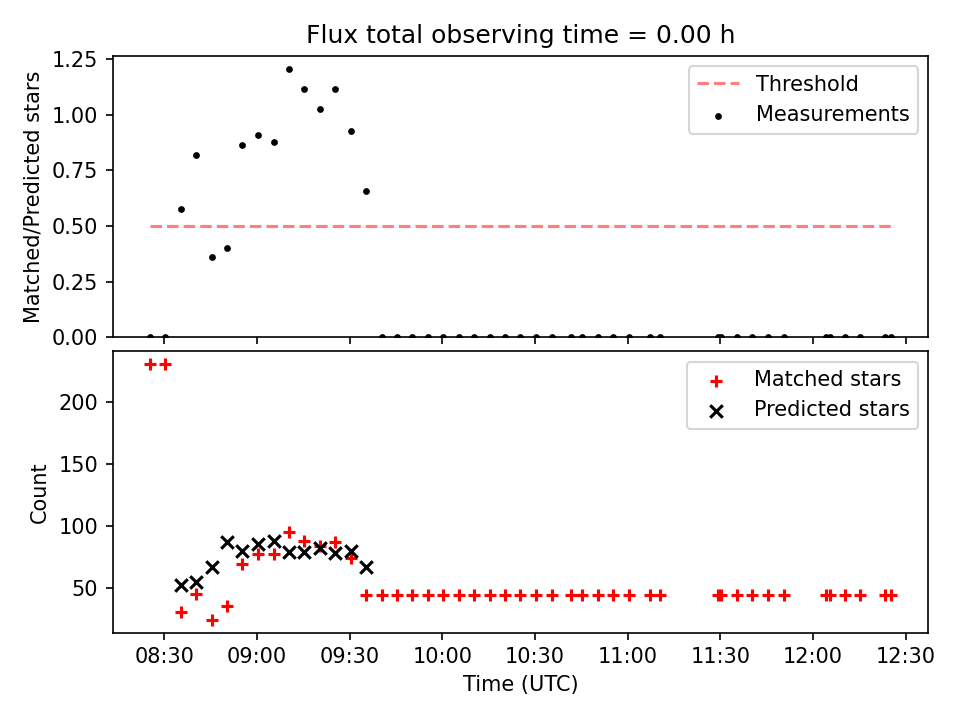 Flux total observing time = 0.00 h

Matched/Predicted stars

1.25
1.00
0.75
0.50
0.25
0.00

Threshold
Measurements

Count

200
150
100
50

Matched stars
Predicted stars

08:30
09:00
09:30
10:00
10:30
11:00
11:30
12:00
12:30

Time (UTC)